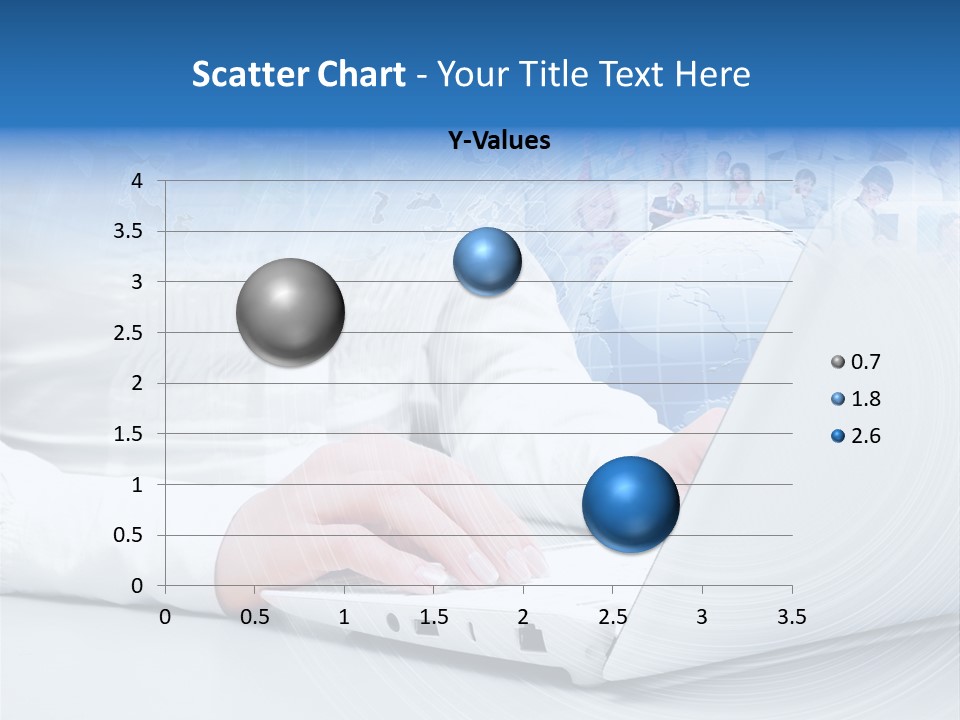 Scatter Chart - Your Title Text Here

Y-Values

4
3.5
3
2.5
2
1.5
1
0.5
0

0 0.5 1 1.5 2 2.5 3 3.5

0.7
1.8
2.6